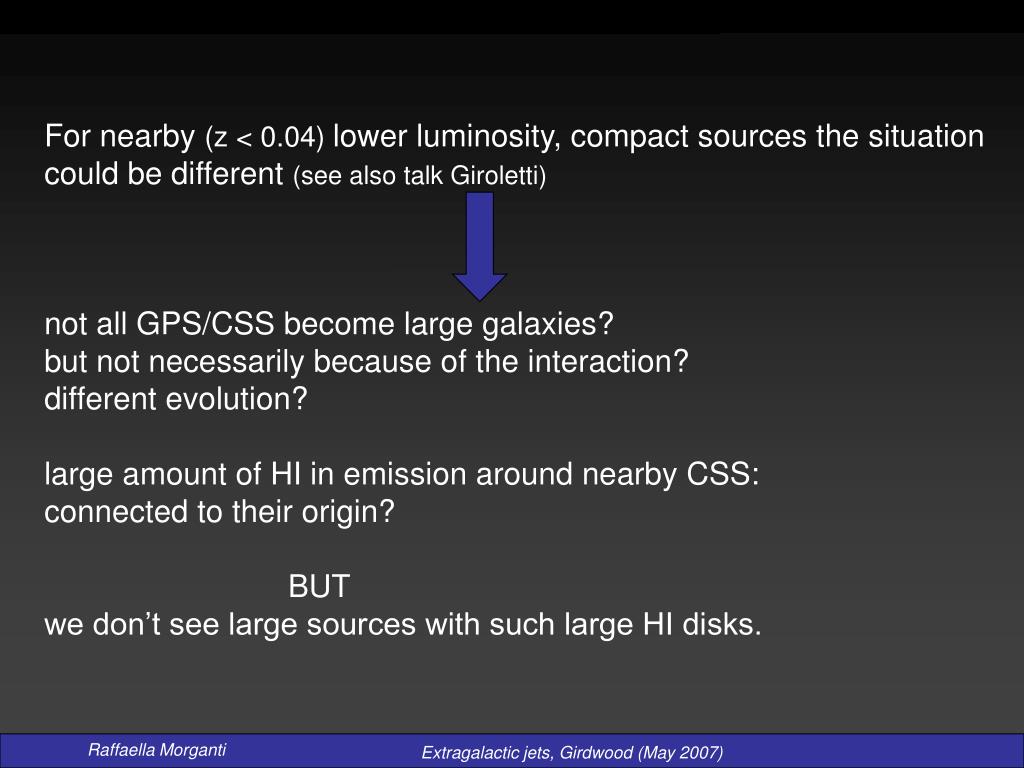 For nearby (z < 0.04) lower luminosity, compact sources the situation could be different (see also talk Giroletti)

not all GPS/CSS become large galaxies?
but not necessarily because of the interaction?
different evolution?

large amount of HI in emission around nearby CSS:
connected to their origin?

BUT
we don't see large sources with such large HI disks.

Raffaella Morganti

Extragalactic jets, Girdwood (May 2007)